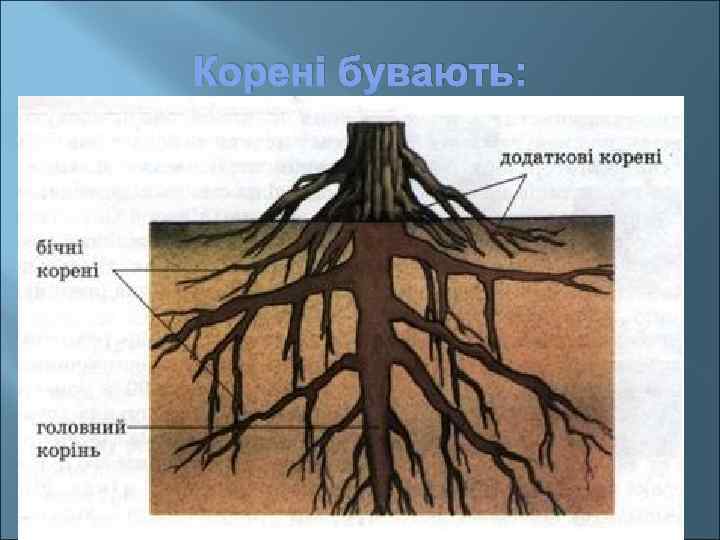 Корені бувають:

додаткові корені

бічні корені

головний корінь